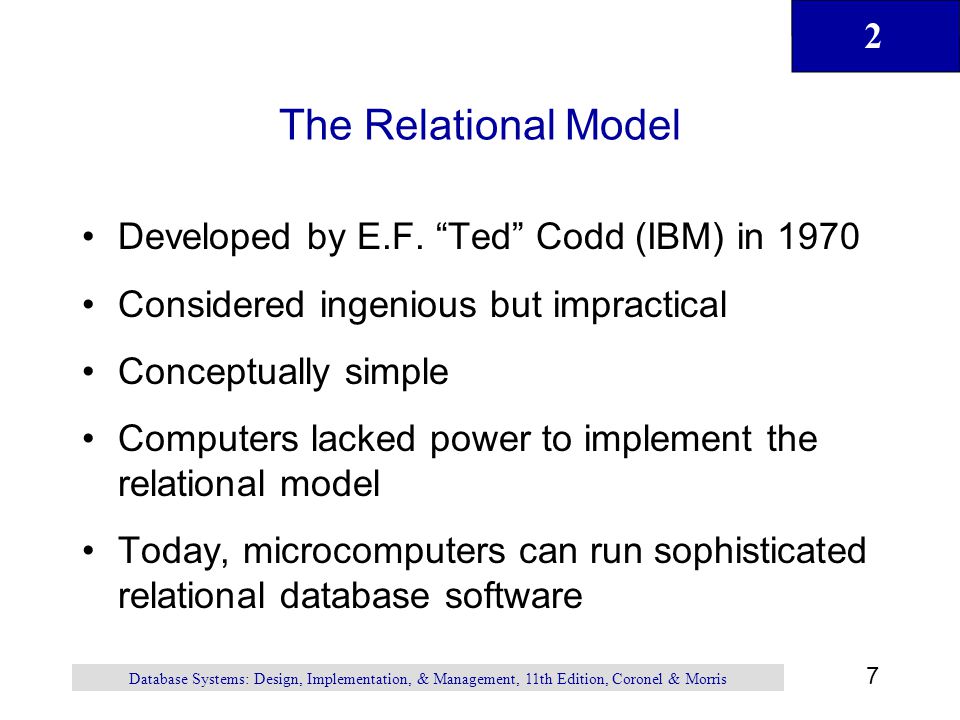 2

The Relational Model

• Developed by E.F. “Ted” Codd (IBM) in 1970
• Considered ingenious but impractical
• Conceptually simple
• Computers lacked power to implement the relational model
• Today, microcomputers can run sophisticated relational database software

Database Systems: Design, Implementation, & Management, 11th Edition, Coronel & Morris

7